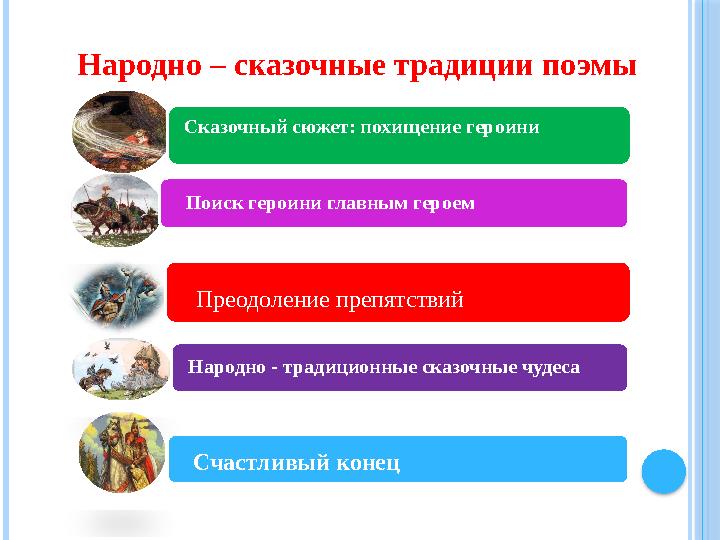 Народно – сказочные традиции поэмы

Сказочный сюжет: похищение героини

Поиск героини главным героем

Преодоление препятствий

Народно - традиционные сказочные чудеса

Счастливый конец